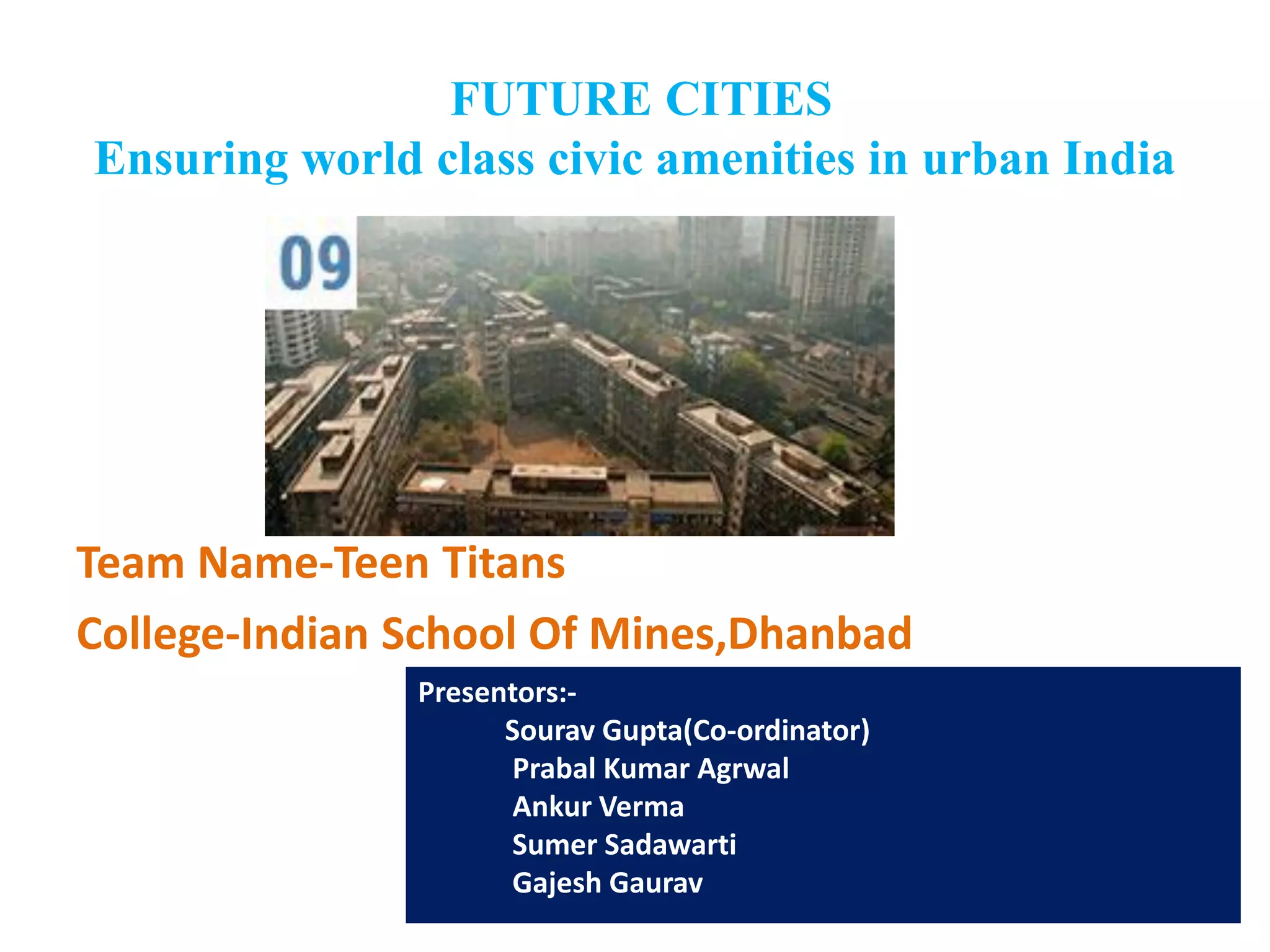 FUTURE CITIES
Ensuring world class civic amenities in urban India

09

Team Name-Teen Titans

College-Indian School Of Mines,Dhanbad

Presentors:-
Sourav Gupta(Co-ordinator)
Prabal Kumar Agrwal
Ankur Verma
Sumer Sadawarti
Gajesh Gaurav